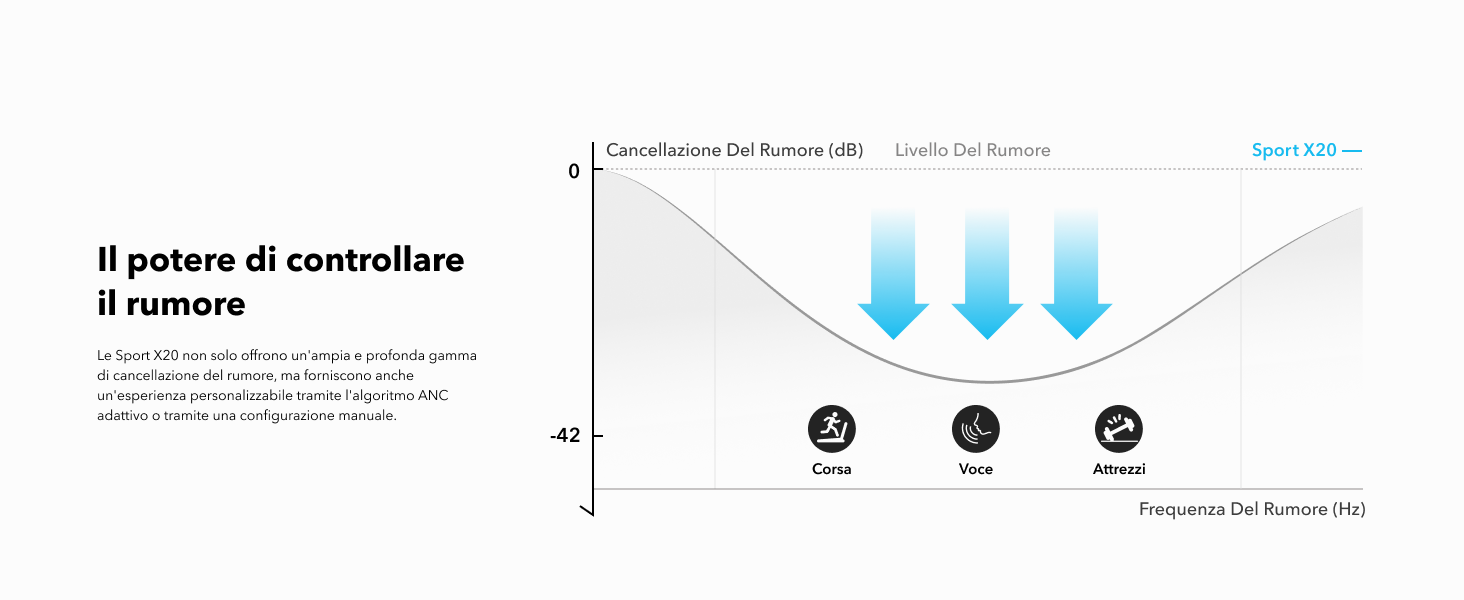 Il potere di controllare il rumore

Le Sport X20 non solo offrono un'ampia e profonda gamma di cancellazione del rumore, ma forniscono anche un'esperienza personalizzabile tramite l'algoritmo ANC adattivo o tramite una configurazione manuale.

Cancellazione Del Rumore (dB) Livello Del Rumore Sport X20 —

0

-42

Corsa Voce Attrezzi

Frequenza Del Rumore (Hz)